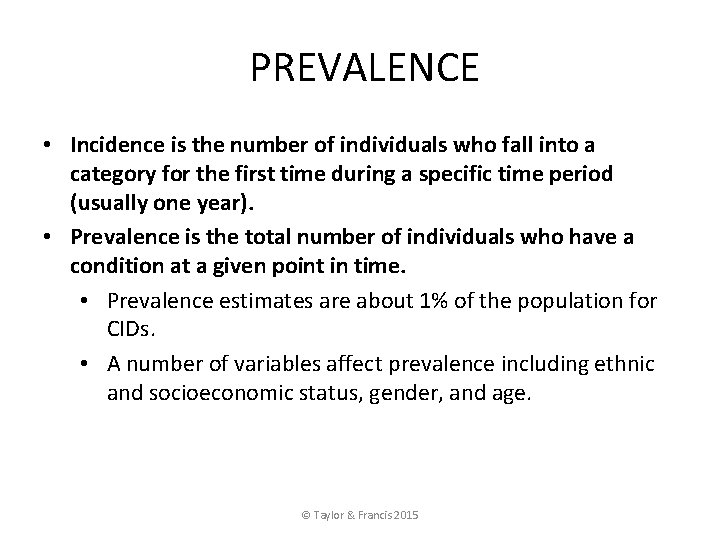 PREVALENCE

• Incidence is the number of individuals who fall into a category for the first time during a specific time period (usually one year).
• Prevalence is the total number of individuals who have a condition at a given point in time.
  • Prevalence estimates are about 1% of the population for CIDs.
  • A number of variables affect prevalence including ethnic and socioeconomic status, gender, and age.

© Taylor & Francis 2015